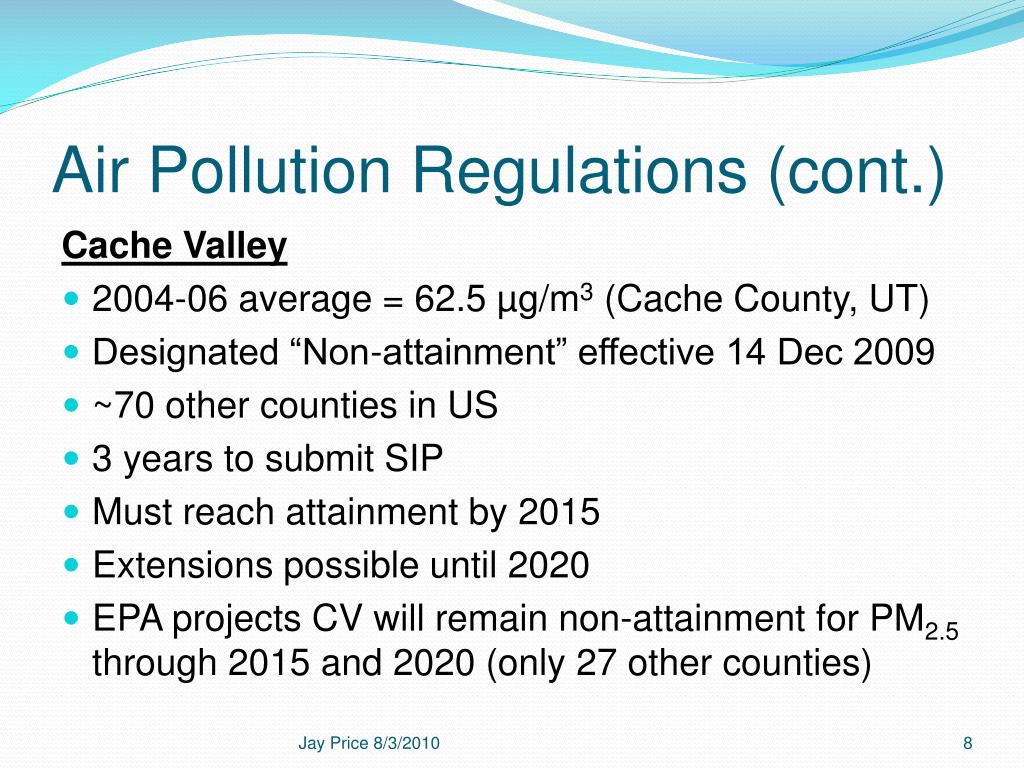 Air Pollution Regulations (cont.)

Cache Valley

- 2004-06 average = 62.5 µg/m$^3$ (Cache County, UT)
- Designated “Non-attainment” effective 14 Dec 2009
- ~70 other counties in US
- 3 years to submit SIP
- Must reach attainment by 2015
- Extensions possible until 2020
- EPA projects CV will remain non-attainment for PM$_{2.5}$ through 2015 and 2020 (only 27 other counties)

Jay Price 8/3/2010

8